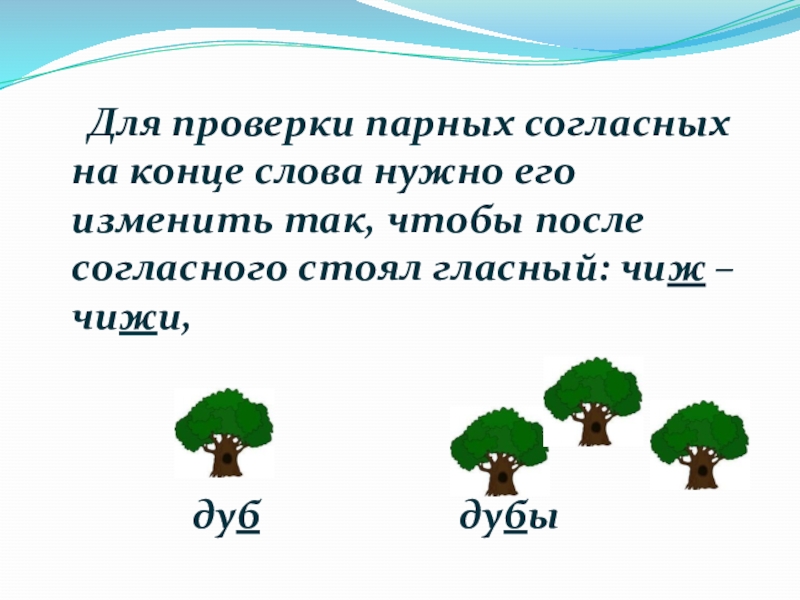 Для проверки парных согласных на конце слова нужно его изменить так, чтобы после согласного стоял гласный: чиж – чижи,

дуб

дубы